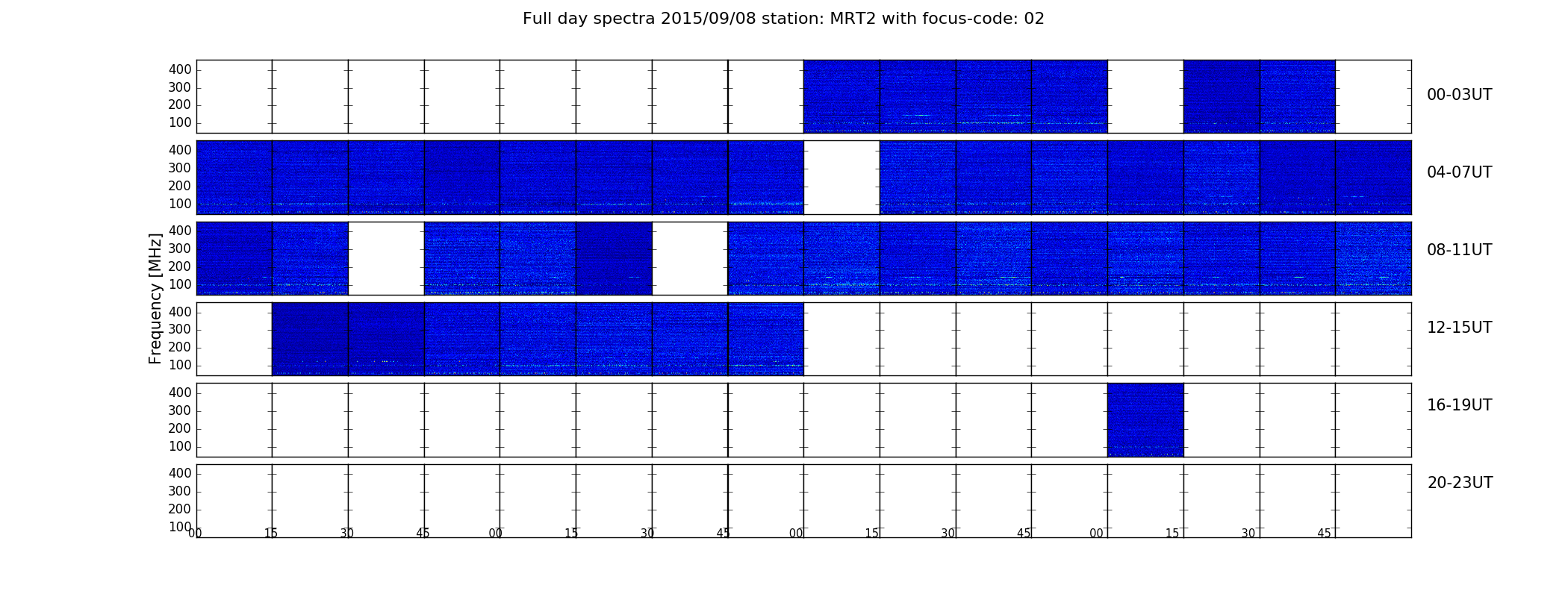 Full day spectra 2015/09/08 station: MRT2 with focus-code: 02

400
300
200
100

00-03UT

400
300
200
100

04-07UT

Frequency [MHz]

400
300
200
100

08-11UT

400
300
200
100

12-15UT

400
300
200
100

16-19UT

400
300
200
100

20-23UT

00 15 30 45 00 15 30 45 00 15 30 45 00 15 30 45